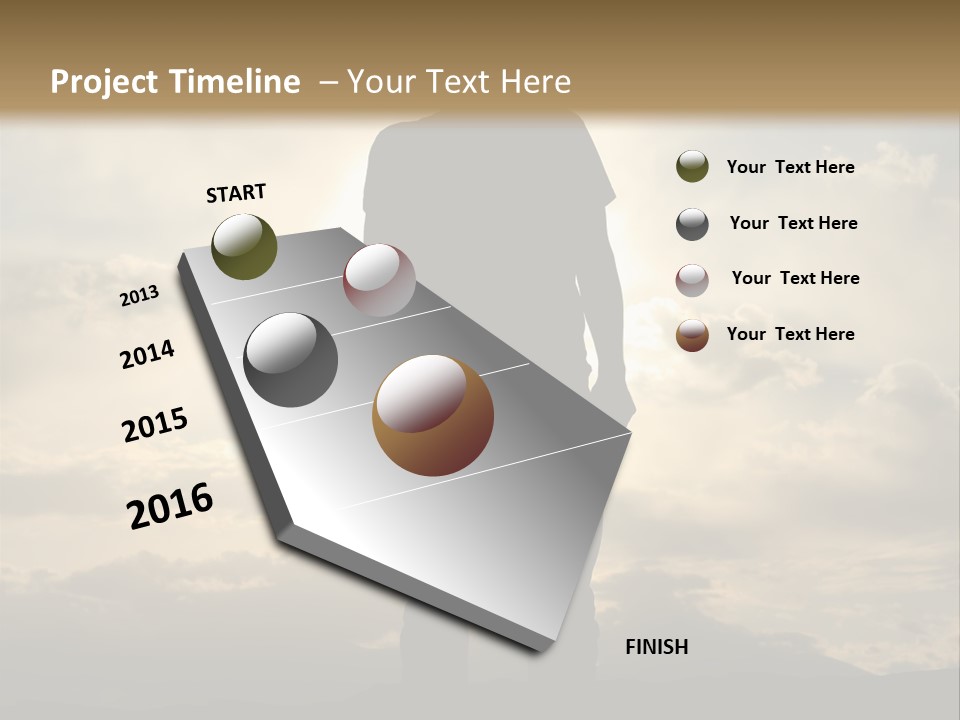 Project Timeline – Your Text Here

START

2013

2014

2015

2016

FINISH

Your Text Here

Your Text Here

Your Text Here

Your Text Here